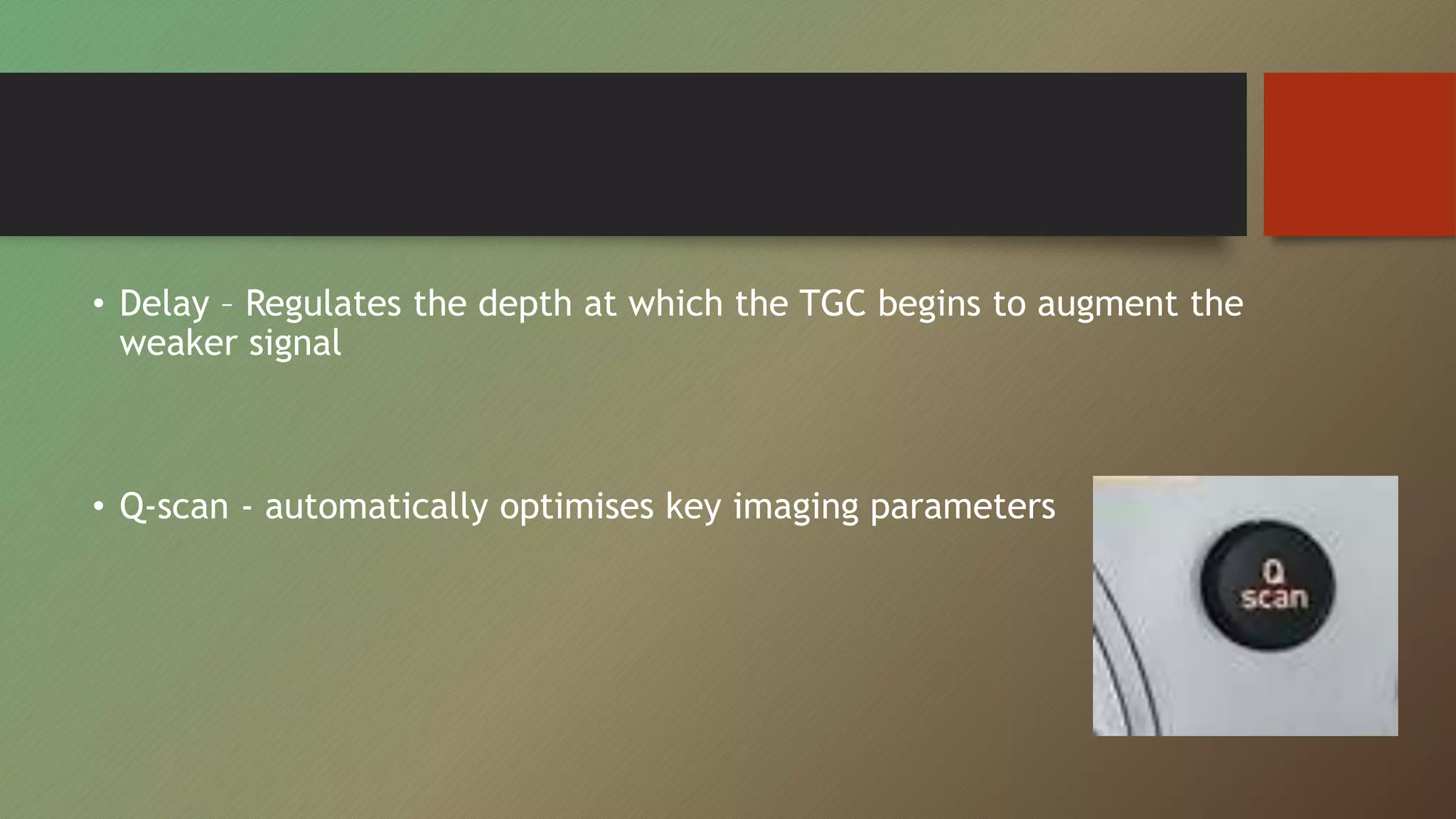 • Delay – Regulates the depth at which the TGC begins to augment the weaker signal

• Q-scan - automatically optimises key imaging parameters

Q
scan